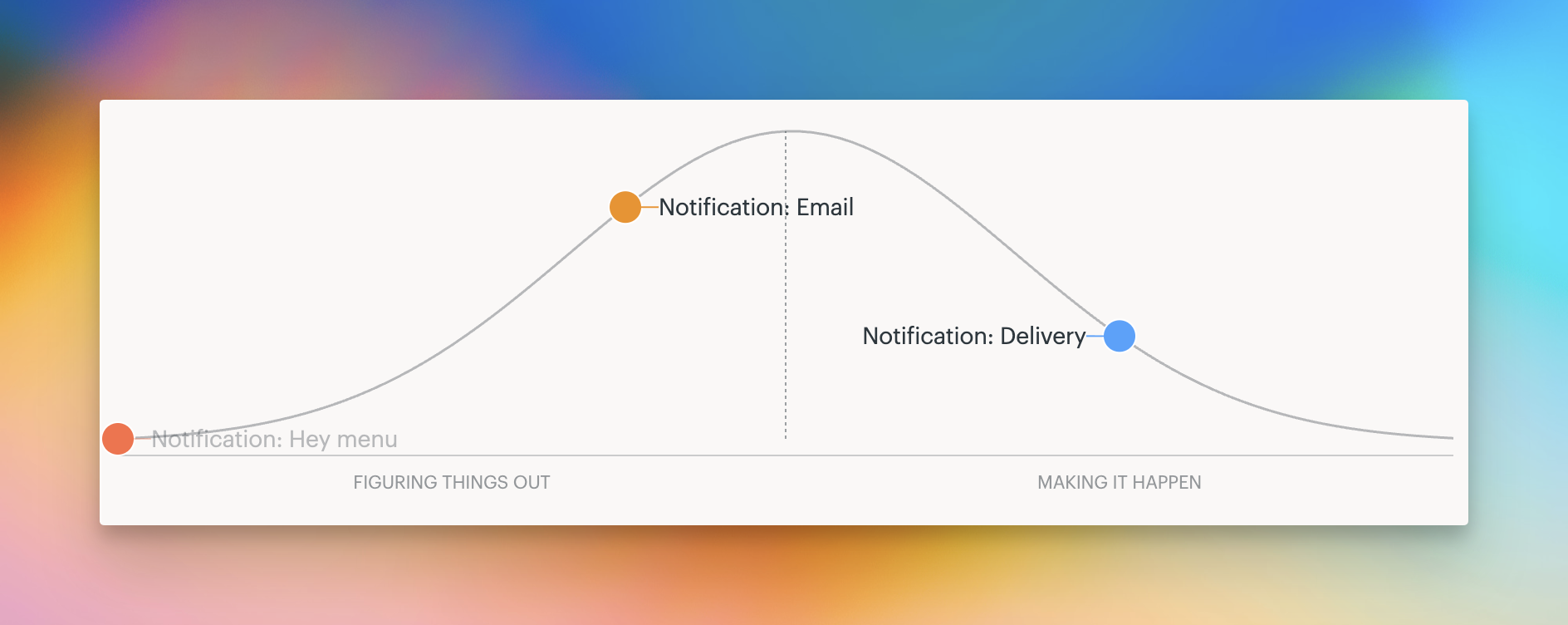 Notification: Email

Notification: Delivery

Notification: Hey menu

FIGURING THINGS OUT

MAKING IT HAPPEN